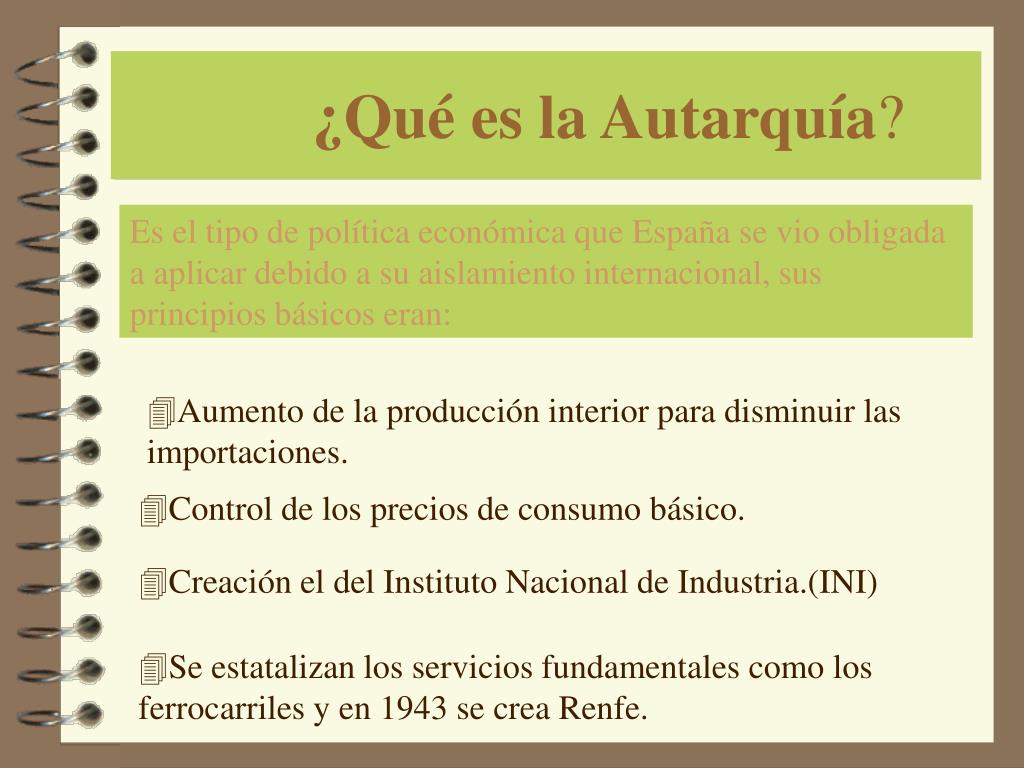 ¿Qué es la Autarquía?

Es el tipo de política económica que España se vio obligada a aplicar debido a su aislamiento internacional, sus principios básicos eran:

Aumento de la producción interior para disminuir las importaciones.

Control de los precios de consumo básico.

Creación el del Instituto Nacional de Industria.(INI)

Se estatalizan los servicios fundamentales como los ferrocarriles y en 1943 se crea Renfe.